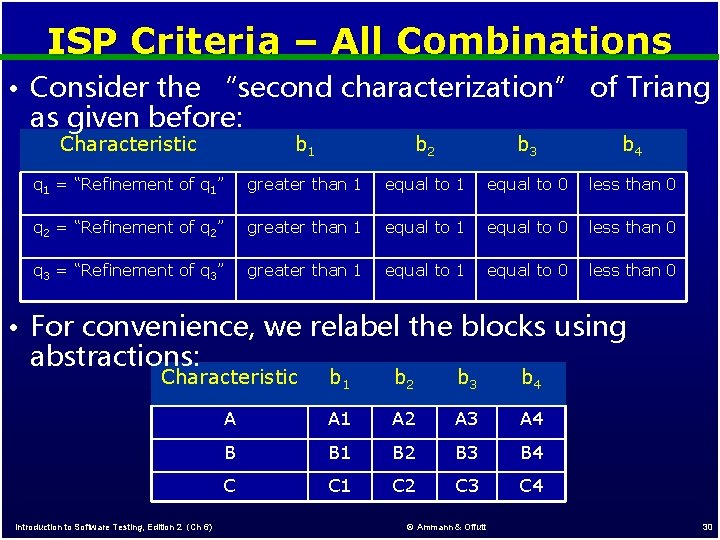 ISP Criteria – All Combinations

• Consider the "second characterization" of Triang as given before:

| Characteristic | $b_1$ | $b_2$ | $b_3$ | $b_4$ |
|---|---|---|---|---|
| $q_1$ = "Refinement of $q_1$" | greater than 1 | equal to 1 | equal to 0 | less than 0 |
| $q_2$ = "Refinement of $q_2$" | greater than 1 | equal to 1 | equal to 0 | less than 0 |
| $q_3$ = "Refinement of $q_3$" | greater than 1 | equal to 1 | equal to 0 | less than 0 |

• For convenience, we relabel the blocks using abstractions:

| Characteristic | $b_1$ | $b_2$ | $b_3$ | $b_4$ |
|---|---|---|---|---|
| A | A1 | A2 | A3 | A4 |
| B | B1 | B2 | B3 | B4 |
| C | C1 | C2 | C3 | C4 |

Introduction to Software Testing, Edition 2 (Ch 6) © Ammann & Offutt 30